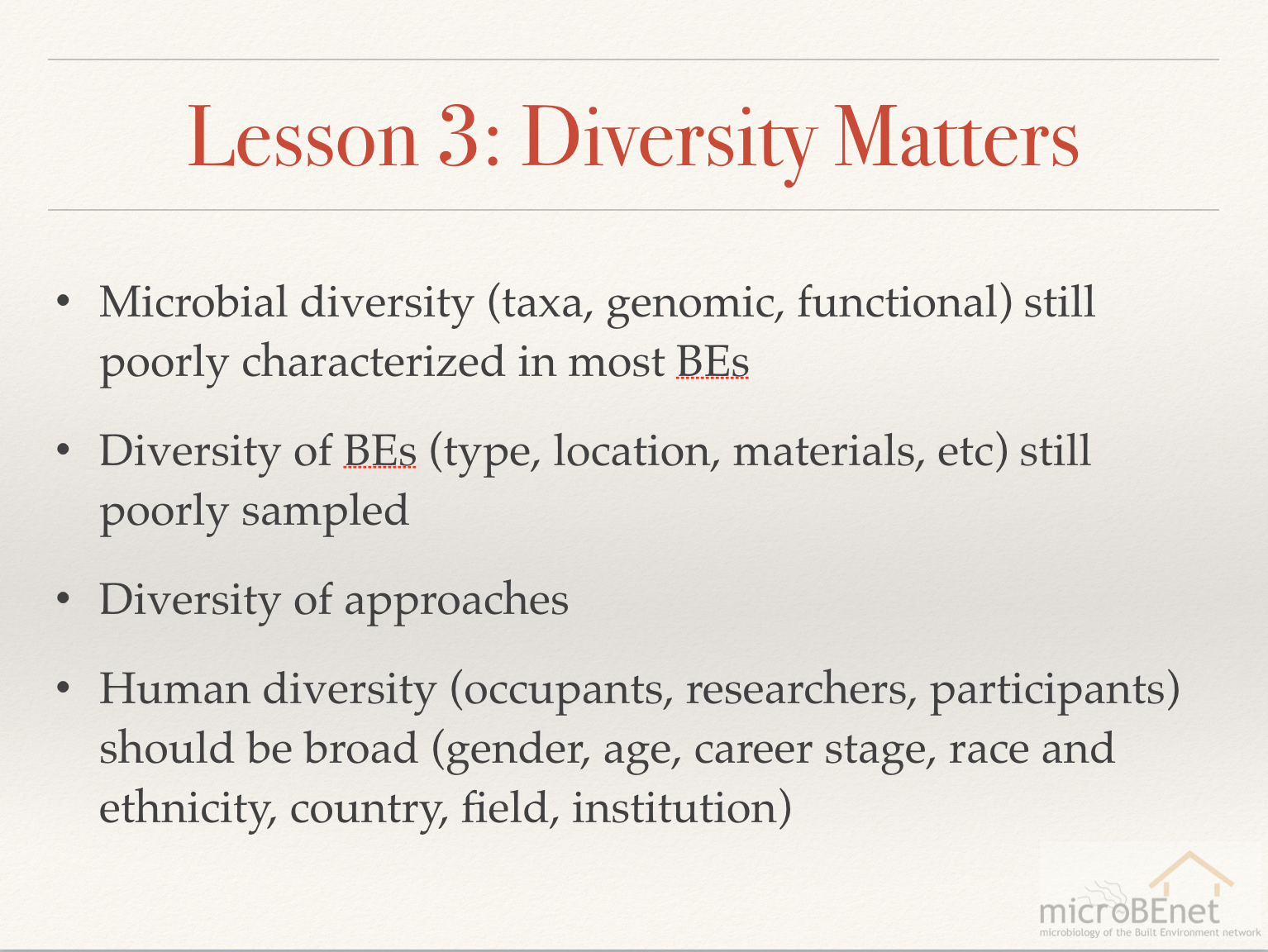 Lesson 3: Diversity Matters

• Microbial diversity (taxa, genomic, functional) still poorly characterized in most BEs

• Diversity of BEs (type, location, materials, etc) still poorly sampled

• Diversity of approaches

• Human diversity (occupants, researchers, participants) should be broad (gender, age, career stage, race and ethnicity, country, field, institution)

microBEnet
microbiology of the Built Environment network